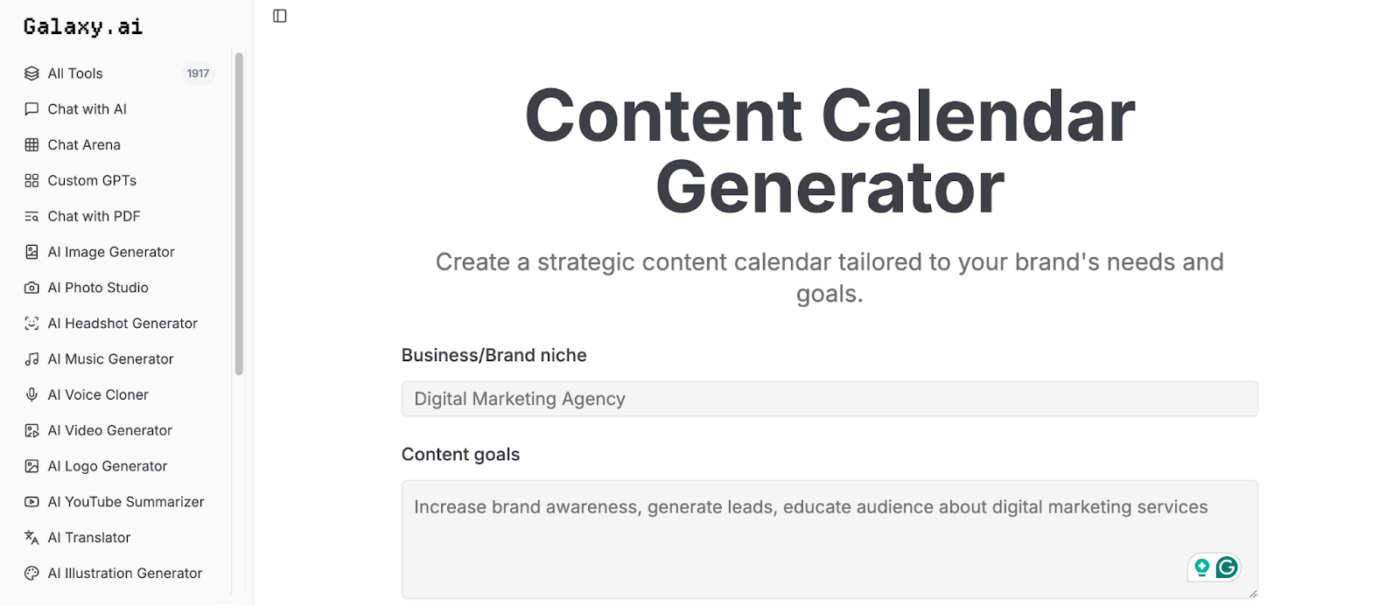 Galaxy.ai

All Tools 1917
Chat with AI
Chat Arena
Custom GPTs
Chat with PDF
AI Image Generator
AI Photo Studio
AI Headshot Generator
AI Music Generator
AI Voice Cloner
AI Video Generator
AI Logo Generator
AI YouTube Summarizer
AI Translator
AI Illustration Generator

Content Calendar Generator

Create a strategic content calendar tailored to your brand's needs and goals.

Business/Brand niche

Digital Marketing Agency

Content goals

Increase brand awareness, generate leads, educate audience about digital marketing services